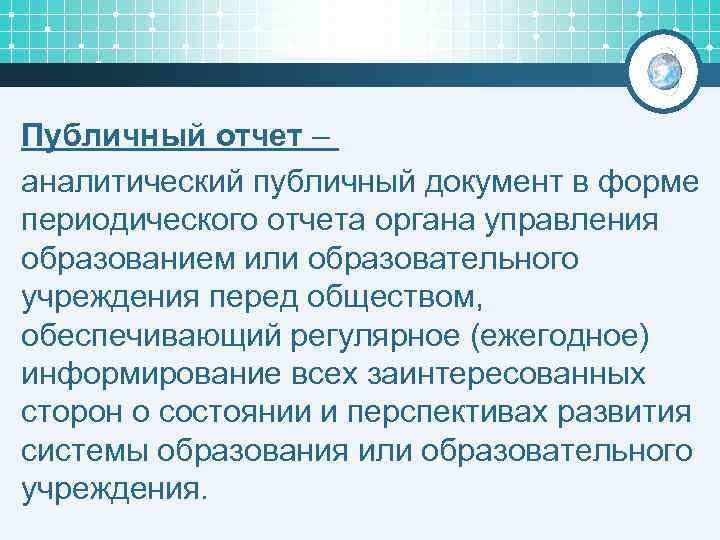 Публичный отчет –

аналитический публичный документ в форме периодического отчета органа управления образованием или образовательного учреждения перед обществом, обеспечивающий регулярное (ежегодное) информирование всех заинтересованных сторон о состоянии и перспективах развития системы образования или образовательного учреждения.